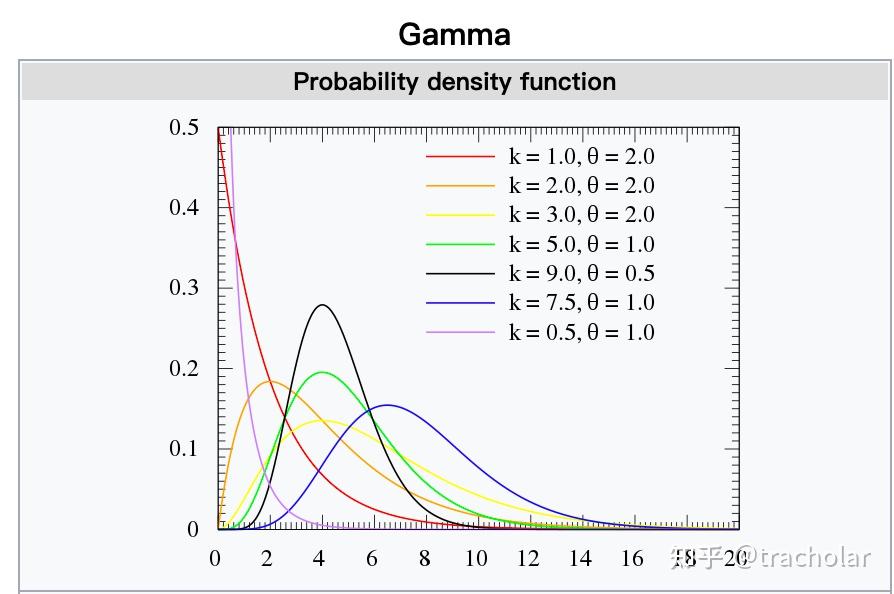 Gamma

Probability density function

0.5
0.4
0.3
0.2
0.1
0

k = 1.0, θ = 2.0
k = 2.0, θ = 2.0
k = 3.0, θ = 2.0
k = 5.0, θ = 1.0
k = 9.0, θ = 0.5
k = 7.5, θ = 1.0
k = 0.5, θ = 1.0

0 2 4 6 8 10 12 14 16 18 20

知乎 @tracholar